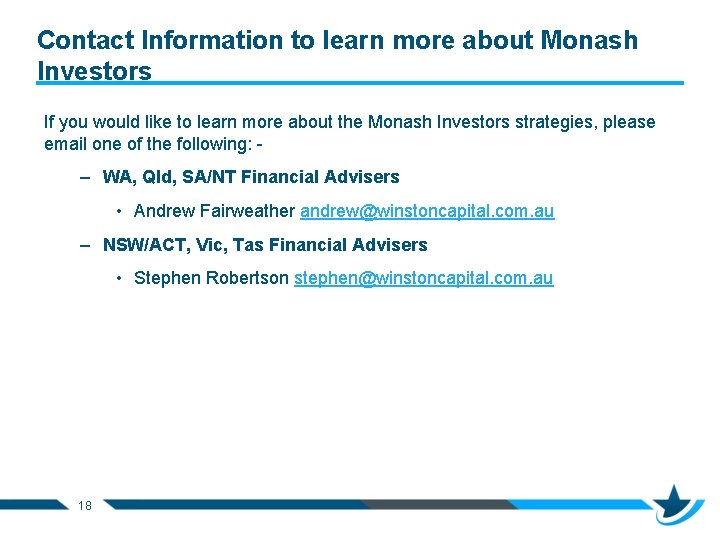 Contact Information to learn more about Monash Investors

If you would like to learn more about the Monash Investors strategies, please email one of the following: -

– WA, Qld, SA/NT Financial Advisers

• Andrew Fairweather andrew@winstoncapital.com.au

– NSW/ACT, Vic, Tas Financial Advisers

• Stephen Robertson stephen@winstoncapital.com.au

18